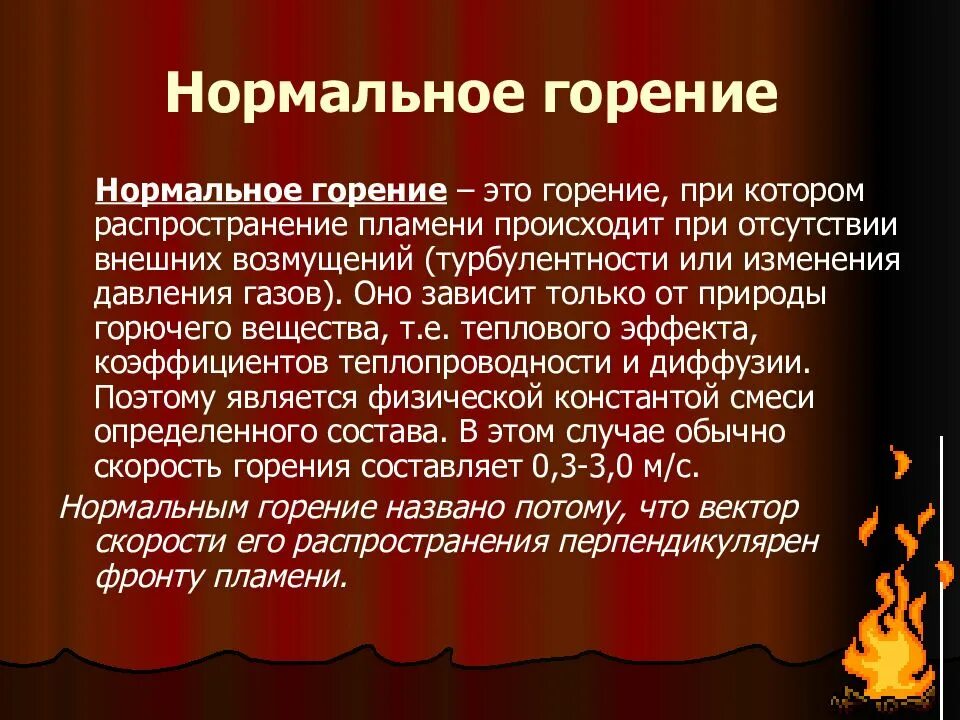 Нормальное горение

Нормальное горение – это горение, при котором распространение пламени происходит при отсутствии внешних возмущений (турбулентности или изменения давления газов). Оно зависит только от природы горючего вещества, т.е. теплового эффекта, коэффициентов теплопроводности и диффузии. Поэтому является физической константой смеси определенного состава. В этом случае обычно скорость горения составляет 0,3-3,0 м/с.

Нормальным горение названо потому, что вектор скорости его распространения перпендикулярен фронту пламени.